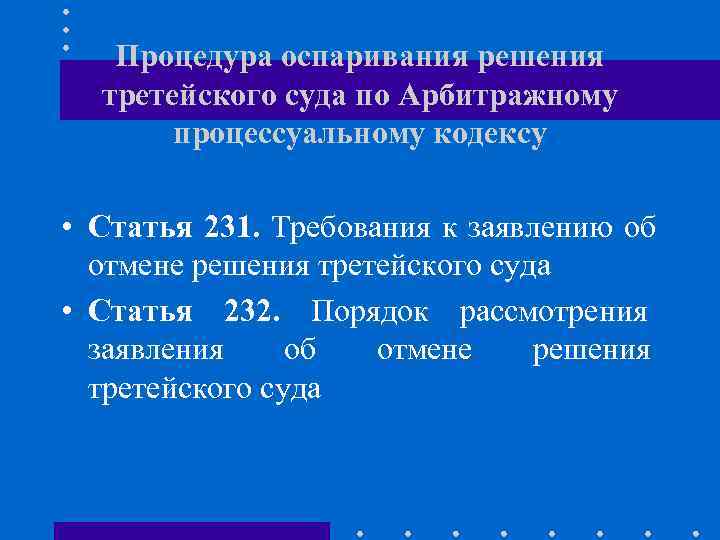 Процедура оспаривания решения третейского суда по Арбитражному процессуальному кодексу

• Статья 231. Требования к заявлению об отмене решения третейского суда

• Статья 232. Порядок рассмотрения заявления об отмене решения третейского суда